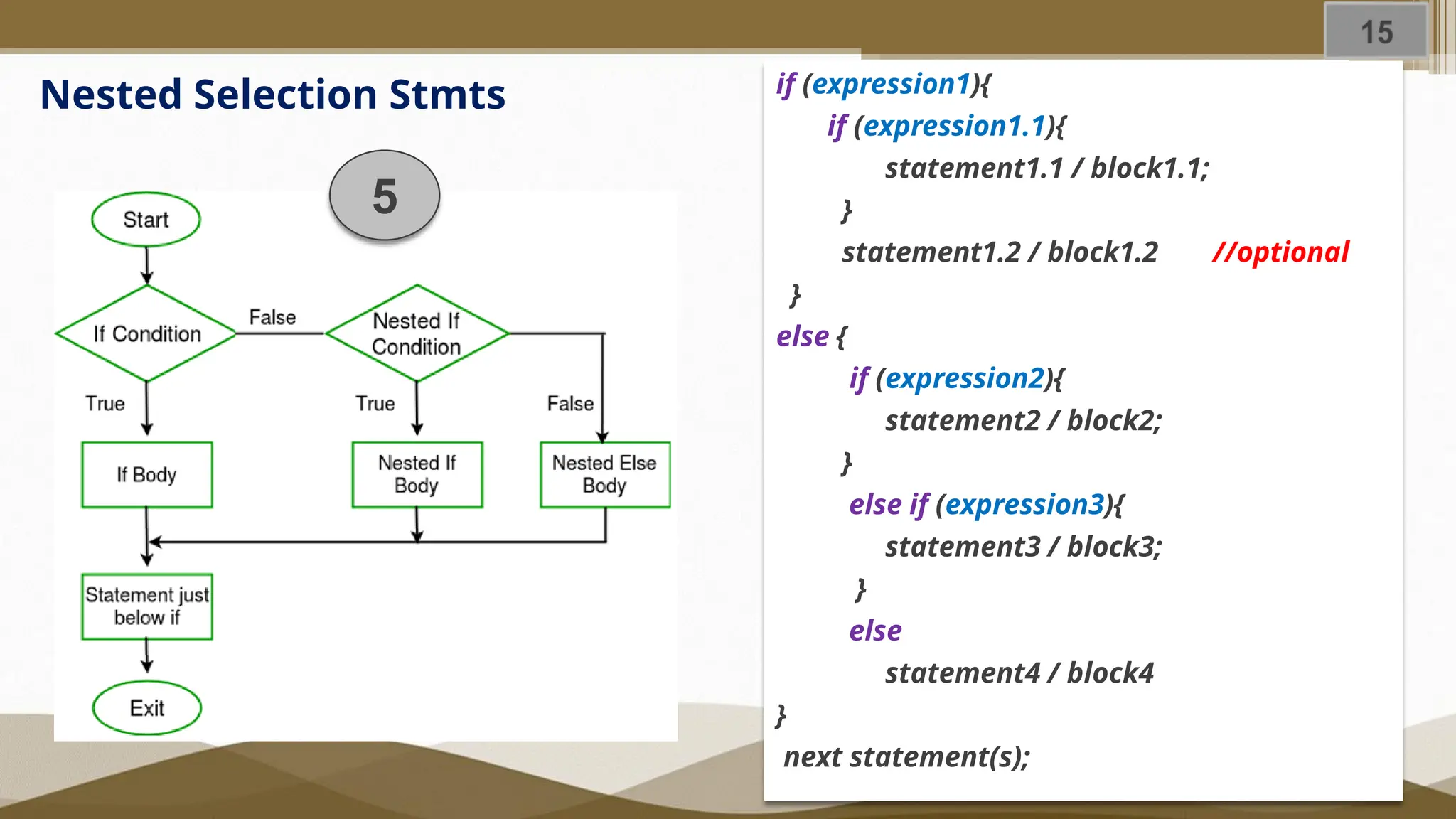 15

Nested Selection Stmts

5

Start

If Condition

False

Nested If Condition

True

True

False

If Body

Nested If Body

Nested Else Body

Statement just below if

Exit

if (expression1){
if (expression1.1){
statement1.1 / block1.1;
}
statement1.2 / block1.2 //optional
}
else {
if (expression2){
statement2 / block2;
}
else if (expression3){
statement3 / block3;
}
else
statement4 / block4
}
next statement(s);